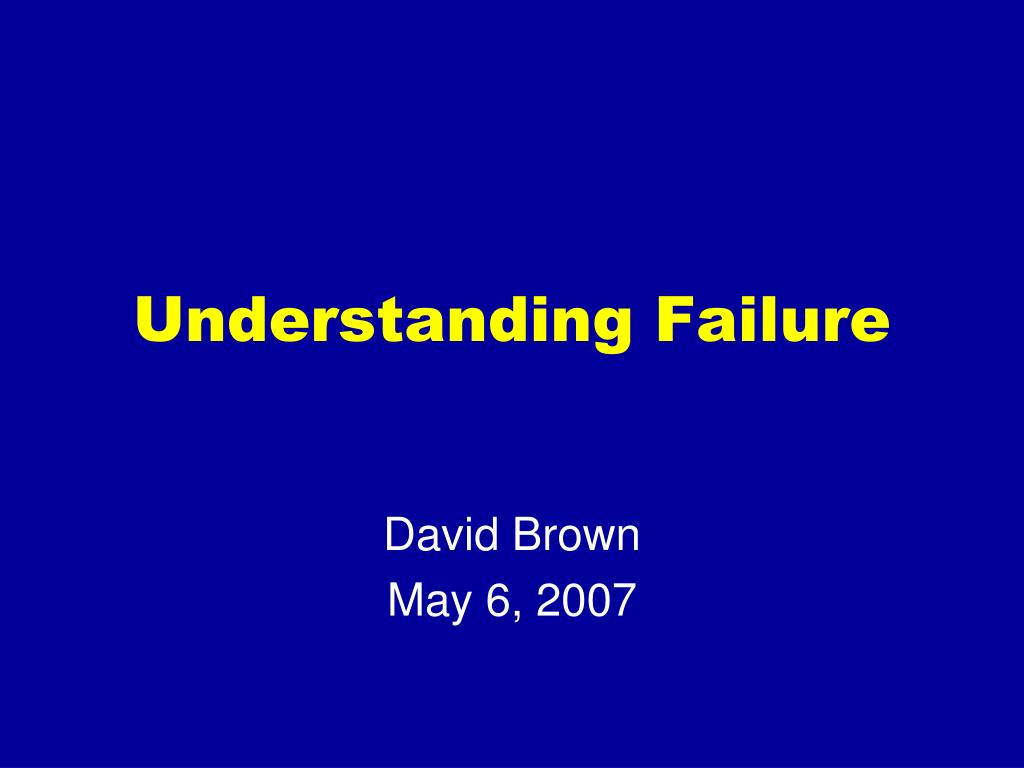 Understanding Failure

David Brown
May 6, 2007